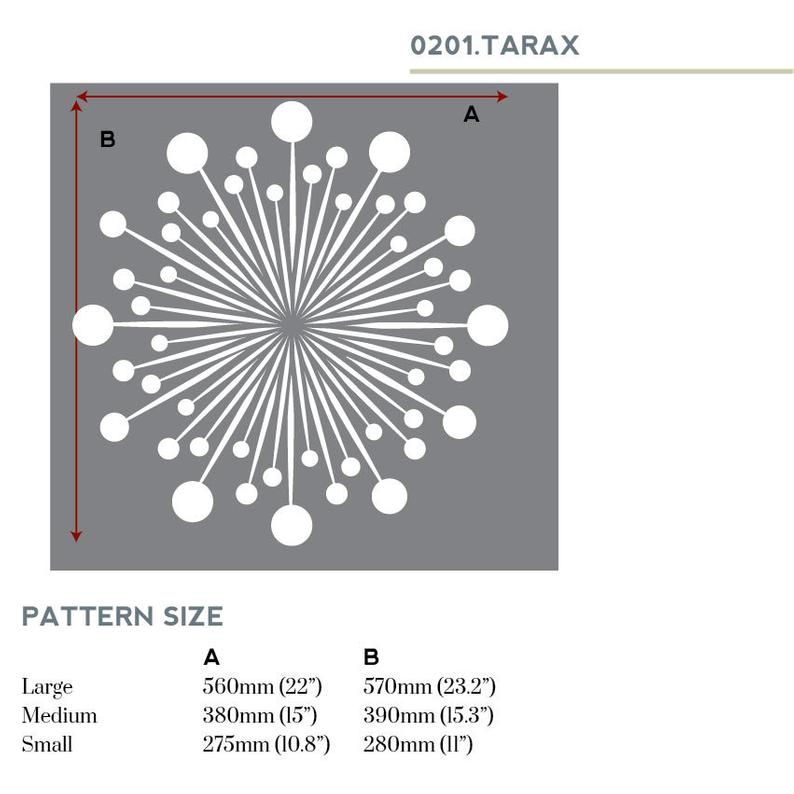 0201.TARAX

A

B

PATTERN SIZE

| | A | B |
|---|---|---|
| Large | 560mm (22”) | 570mm (23.2”) |
| Medium | 380mm (15”) | 390mm (15.3”) |
| Small | 275mm (10.8”) | 280mm (11”) |